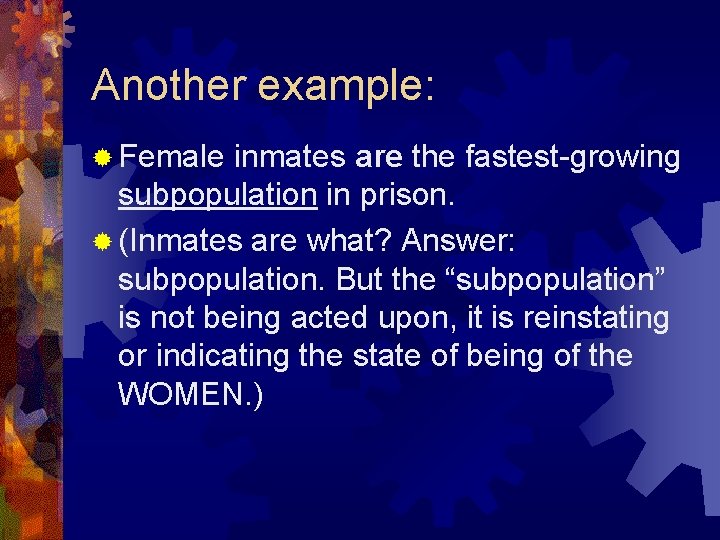 Another example:

Female inmates are the fastest-growing subpopulation in prison.

(Inmates are what? Answer: subpopulation. But the “subpopulation” is not being acted upon, it is reinstating or indicating the state of being of the WOMEN.)